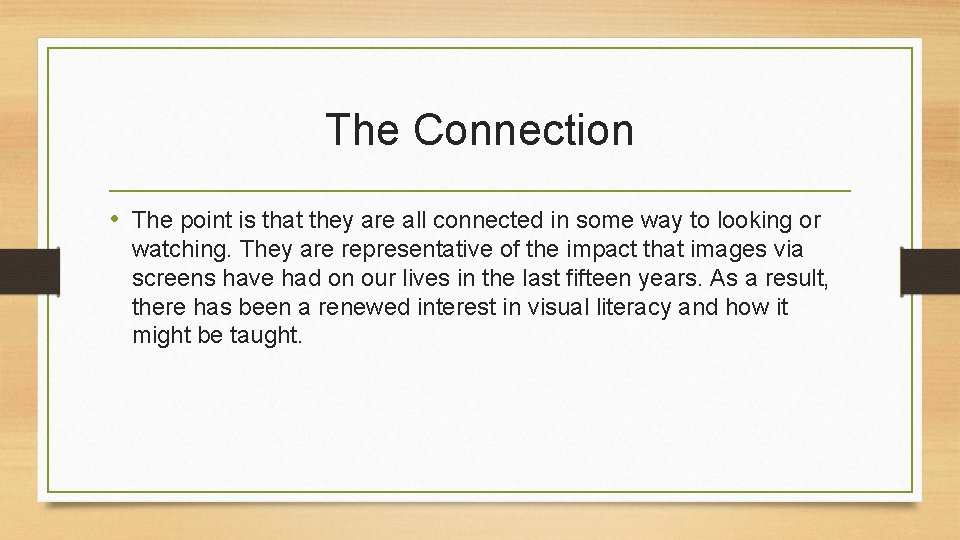 The Connection

• The point is that they are all connected in some way to looking or watching. They are representative of the impact that images via screens have had on our lives in the last fifteen years. As a result, there has been a renewed interest in visual literacy and how it might be taught.